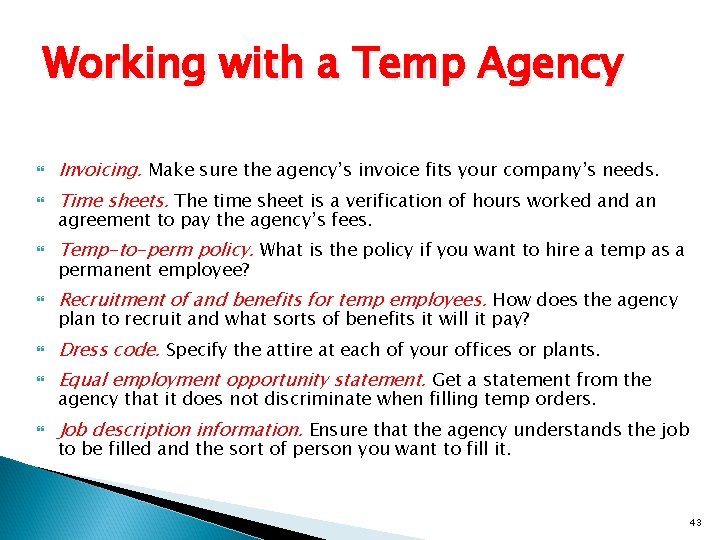 Working with a Temp Agency

Invoicing. Make sure the agency's invoice fits your company's needs.

Time sheets. The time sheet is a verification of hours worked and an agreement to pay the agency's fees.

Temp-to-perm policy. What is the policy if you want to hire a temp as a permanent employee?

Recruitment of and benefits for temp employees. How does the agency plan to recruit and what sorts of benefits it will it pay?

Dress code. Specify the attire at each of your offices or plants.

Equal employment opportunity statement. Get a statement from the agency that it does not discriminate when filling temp orders.

Job description information. Ensure that the agency understands the job to be filled and the sort of person you want to fill it.

43